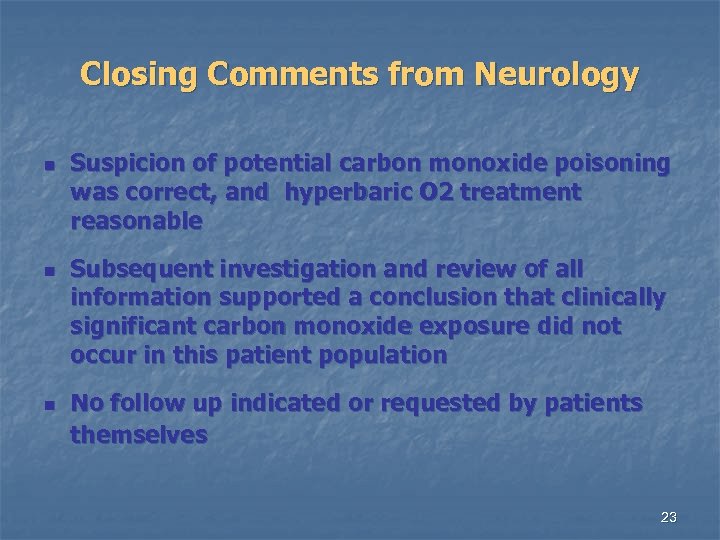 Closing Comments from Neurology

- Suspicion of potential carbon monoxide poisoning was correct, and hyperbaric O2 treatment reasonable

- Subsequent investigation and review of all information supported a conclusion that clinically significant carbon monoxide exposure did not occur in this patient population

- No follow up indicated or requested by patients themselves

23